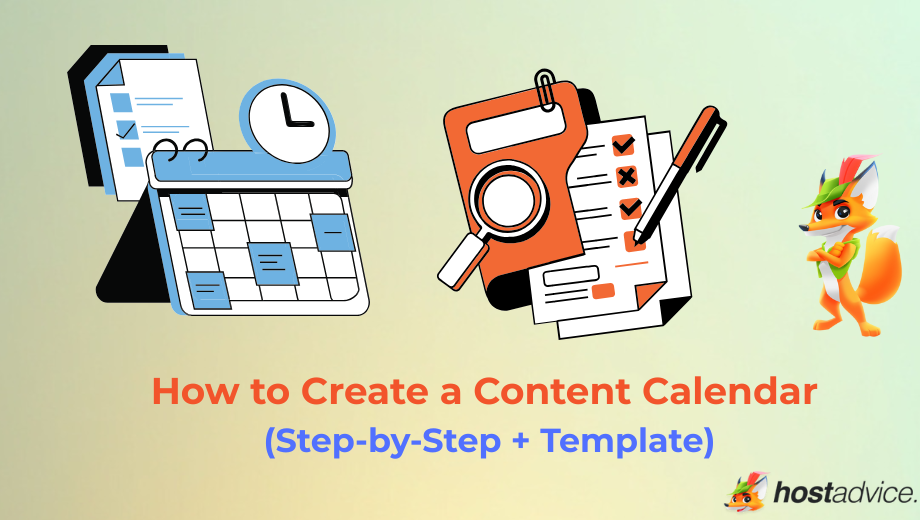 How to Create a Content Calendar
(Step-by-Step + Template)

hostadvice.